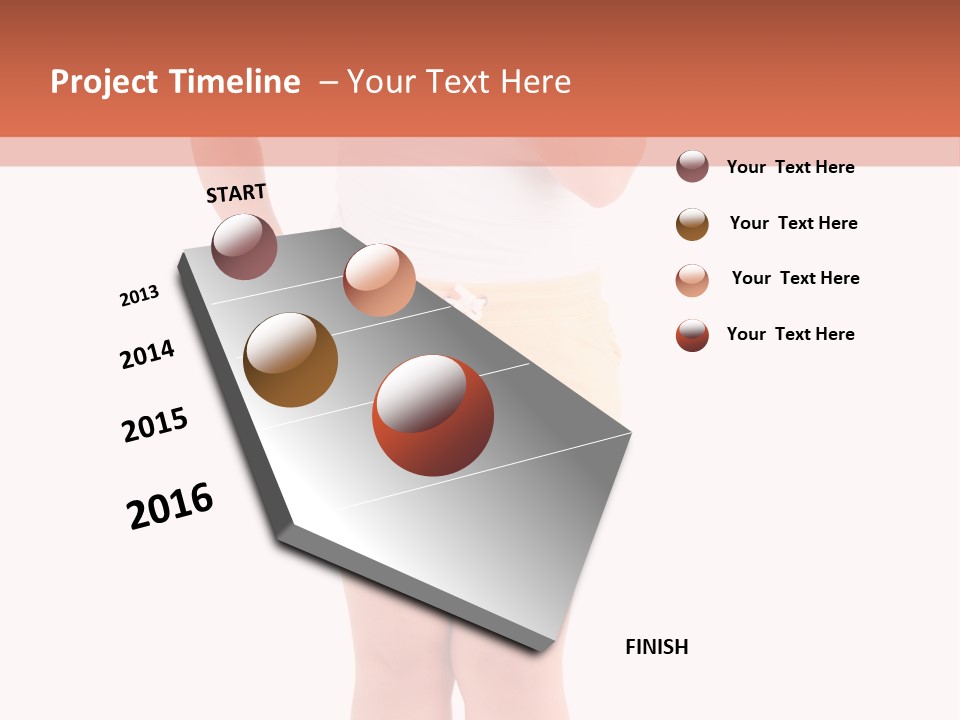 Project Timeline – Your Text Here

START

2013

2014

2015

2016

FINISH

Your Text Here

Your Text Here

Your Text Here

Your Text Here